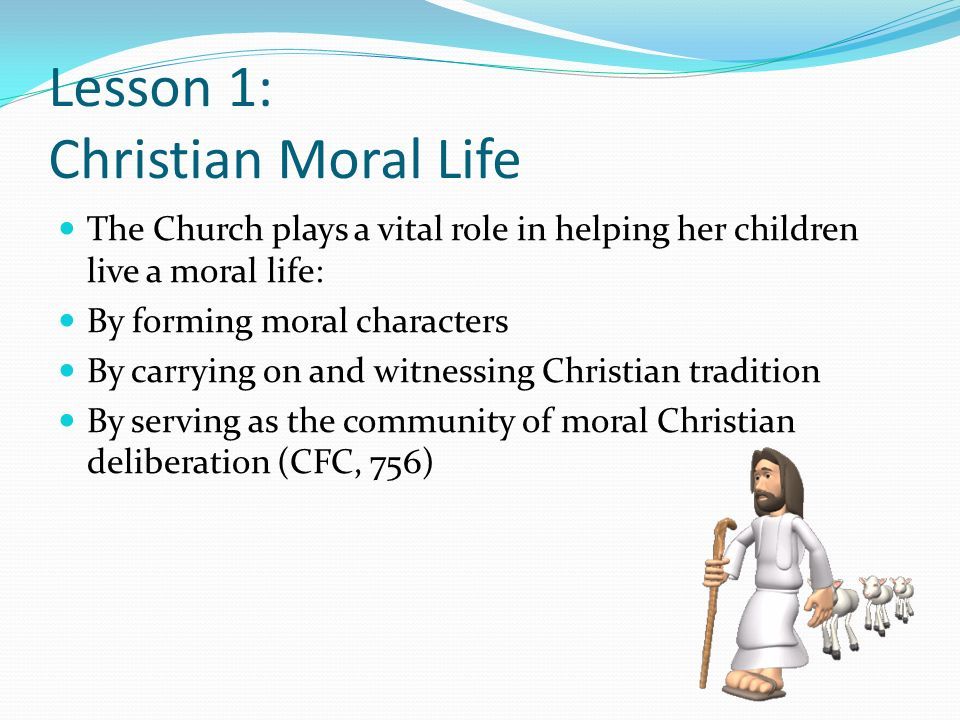 Lesson 1:
Christian Moral Life

- The Church plays a vital role in helping her children live a moral life:
- By forming moral characters
- By carrying on and witnessing Christian tradition
- By serving as the community of moral Christian deliberation (CFC, 756)